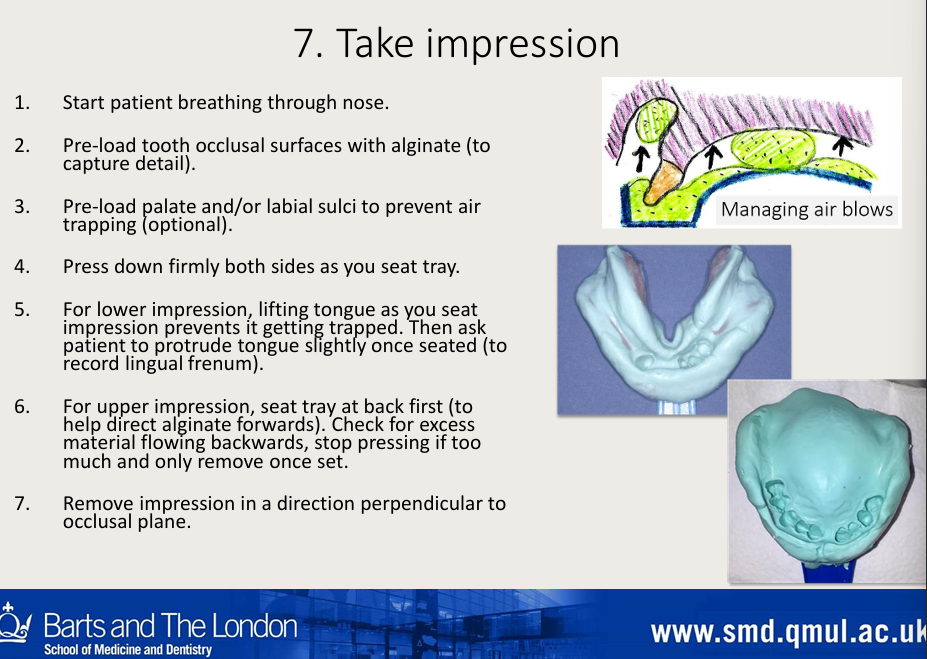 7. Take impression

1. Start patient breathing through nose.

2. Pre-load tooth occlusal surfaces with alginate (to capture detail).

3. Pre-load palate and/or labial sulci to prevent air trapping (optional).

4. Press down firmly both sides as you seat tray.

5. For lower impression, lifting tongue as you seat impression prevents it getting trapped. Then ask patient to protrude tongue slightly once seated (to record lingual frenum).

6. For upper impression, seat tray at back first (to help direct alginate forwards). Check for excess material flowing backwards, stop pressing if too much and only remove once set.

7. Remove impression in a direction perpendicular to occlusal plane.

Managing air blows

Barts and The London
School of Medicine and Dentistry

www.smd.qmul.ac.uk